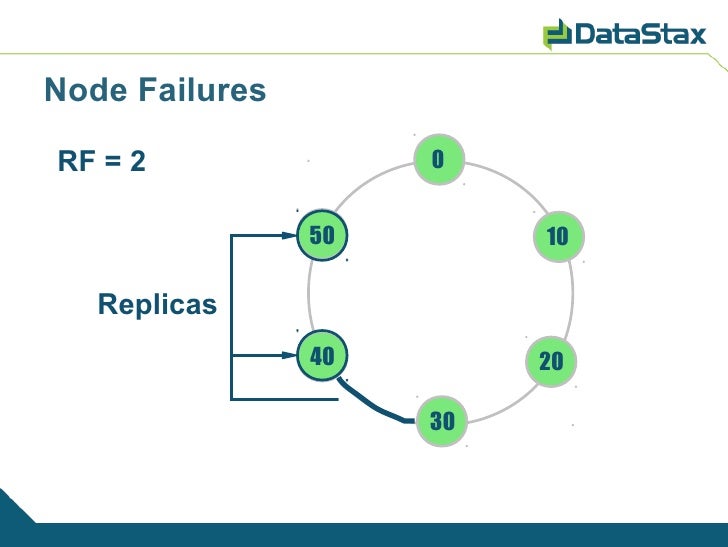 DataStax

Node Failures

RF = 2

Replicas

0

10

20

30

40

50